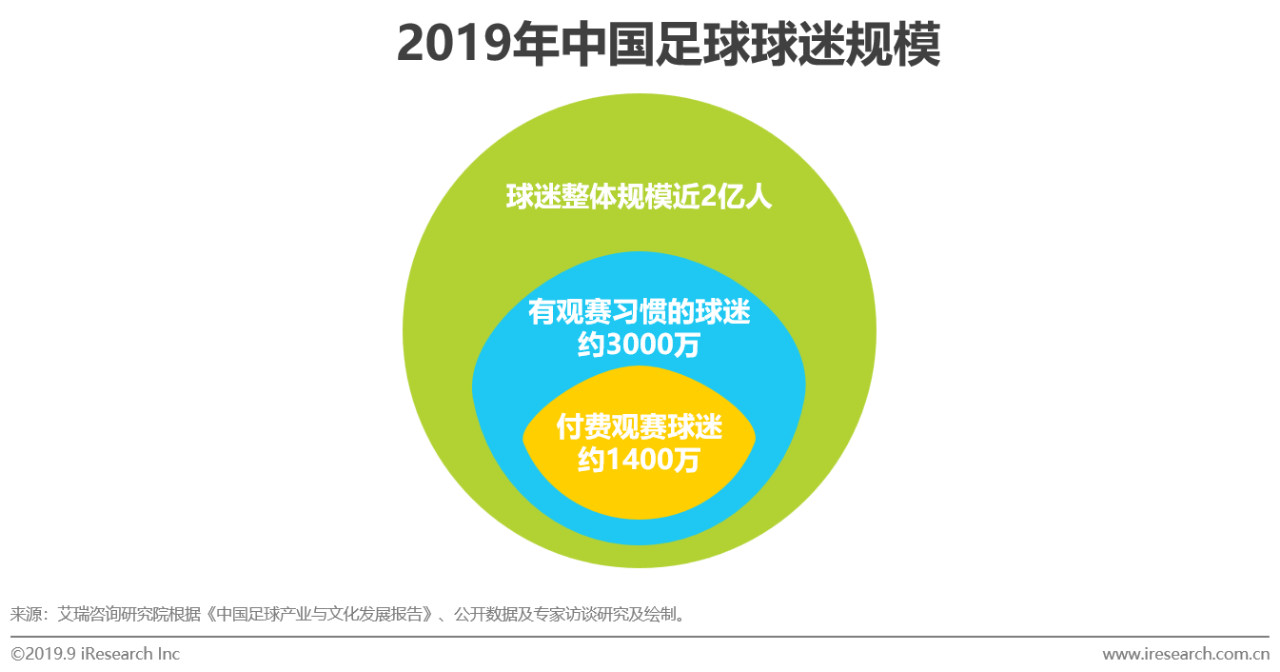 2019年中国足球球迷规模

球迷整体规模近2亿人

有观赛习惯的球迷
约3000万

付费观赛球迷
约1400万

来源：艾瑞咨询研究院根据《中国足球产业与文化发展报告》、公开数据及专家访谈研究及绘制。

©2019.9 iResearch Inc

www.iresearch.com.cn